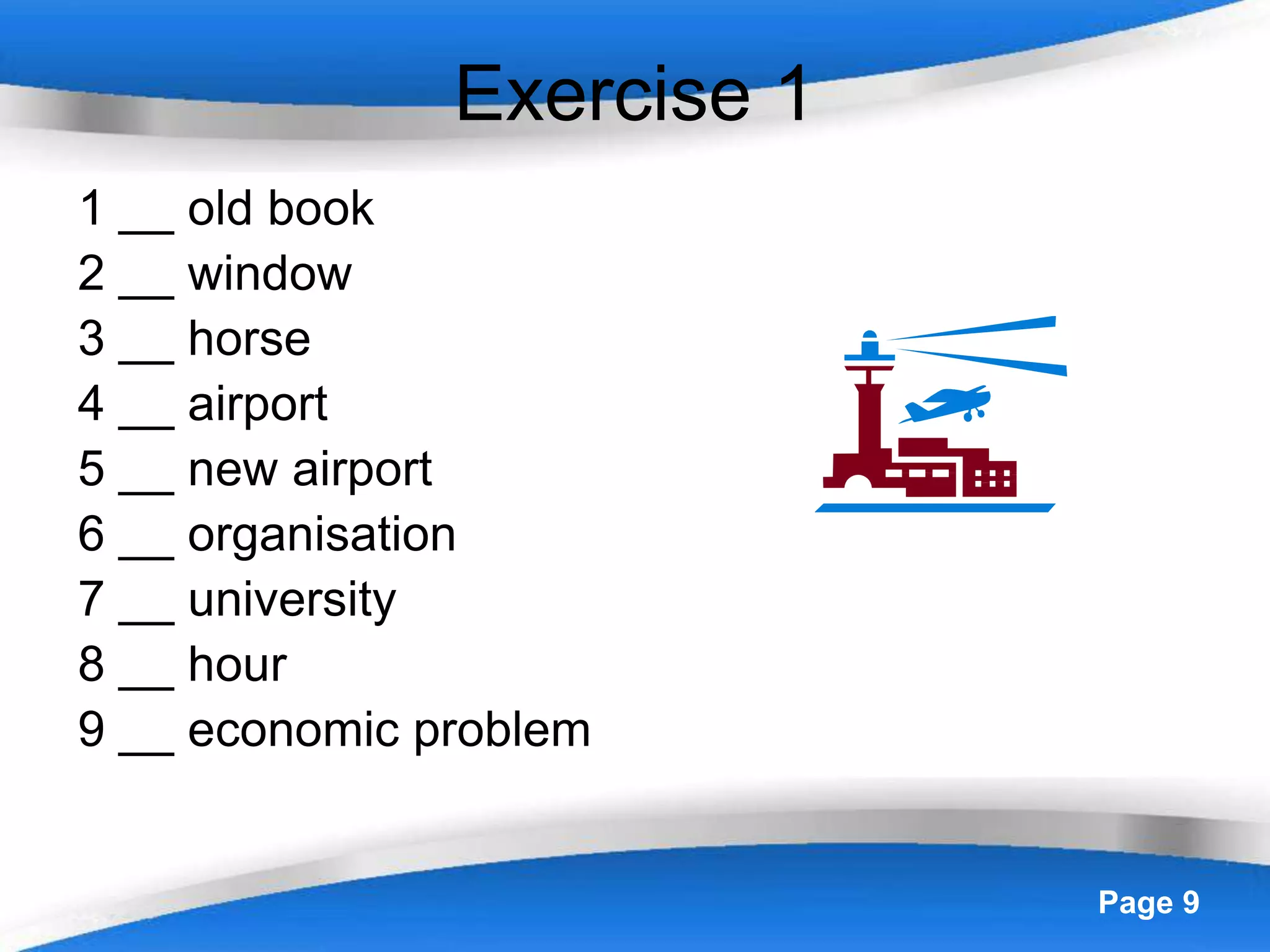 Exercise 1

1 __ old book
2 __ window
3 __ horse
4 __ airport
5 __ new airport
6 __ organisation
7 __ university
8 __ hour
9 __ economic problem

Page 9